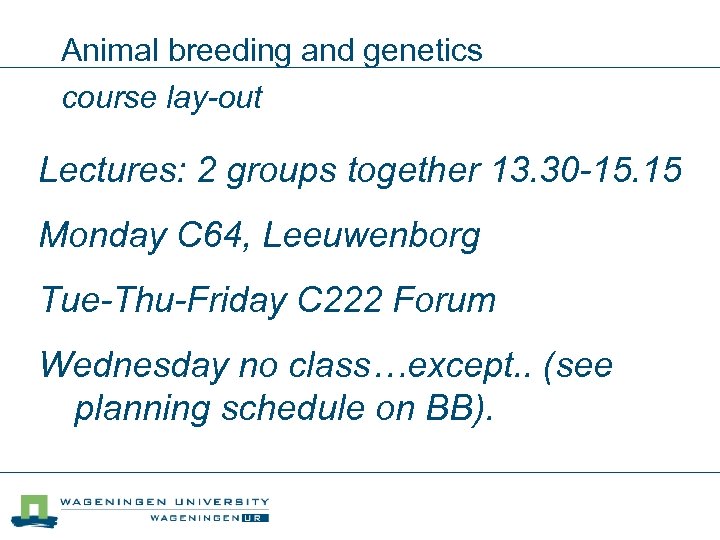 Animal breeding and genetics

course lay-out

Lectures: 2 groups together 13.30-15.15

Monday C64, Leeuwenborg

Tue-Thu-Friday C222 Forum

Wednesday no class…except.. (see planning schedule on BB).

WAGENINGEN UNIVERSITY
WAGENINGEN UR